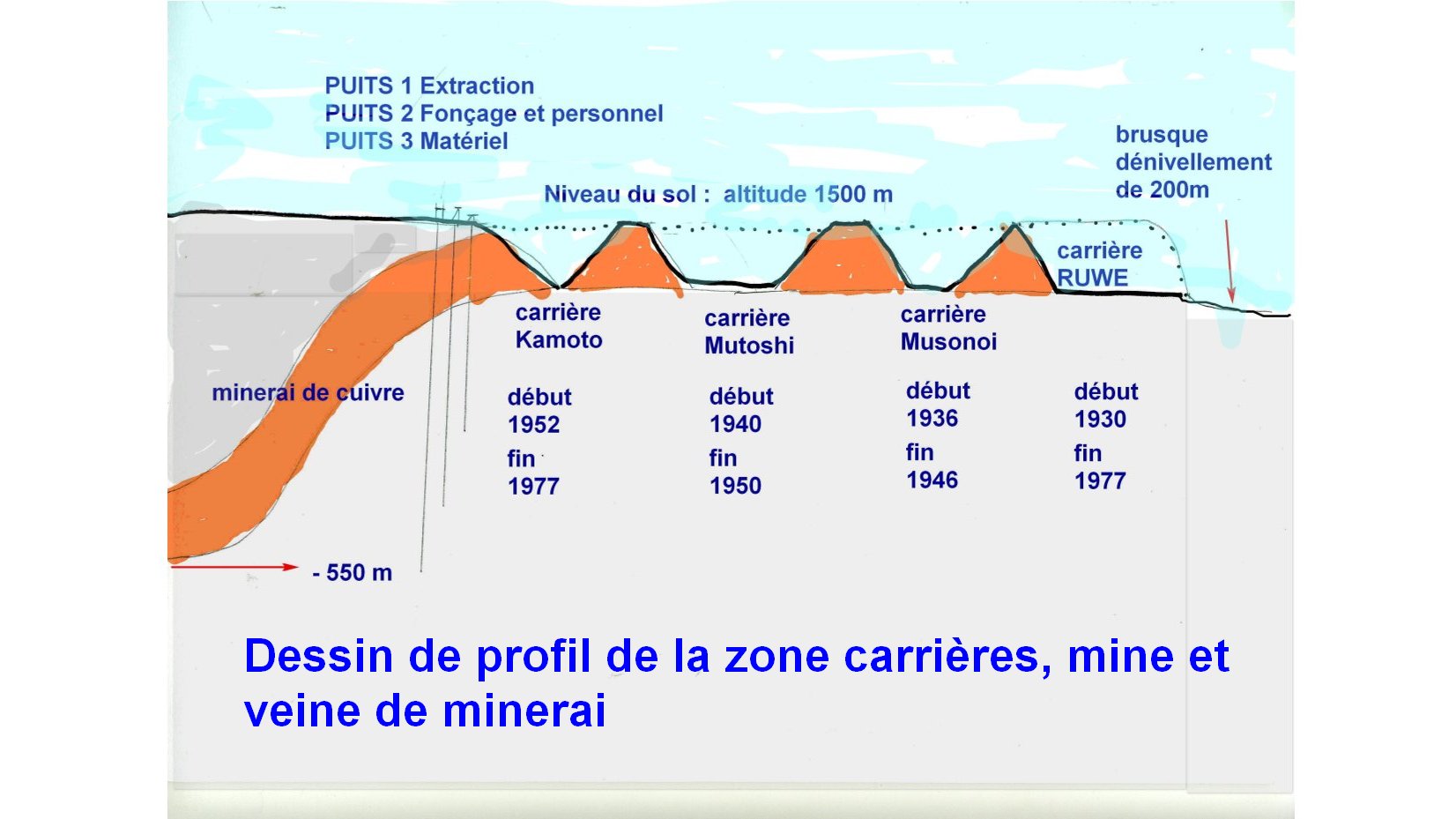 PUITS 1 Extraction
PUITS 2 Fonçage et personnel
PUITS 3 Matériel

brusque dénivellement de 200m

Niveau du sol : altitude 1500 m

carrière RUWE

carrière Kamoto

carrière Mutoshi

carrière Musonoi

minerai de cuivre

début 1952
fin 1977

début 1940
fin 1950

début 1936
fin 1946

début 1930
fin 1977

- 550 m

Dessin de profil de la zone carrières, mine et veine de minerai